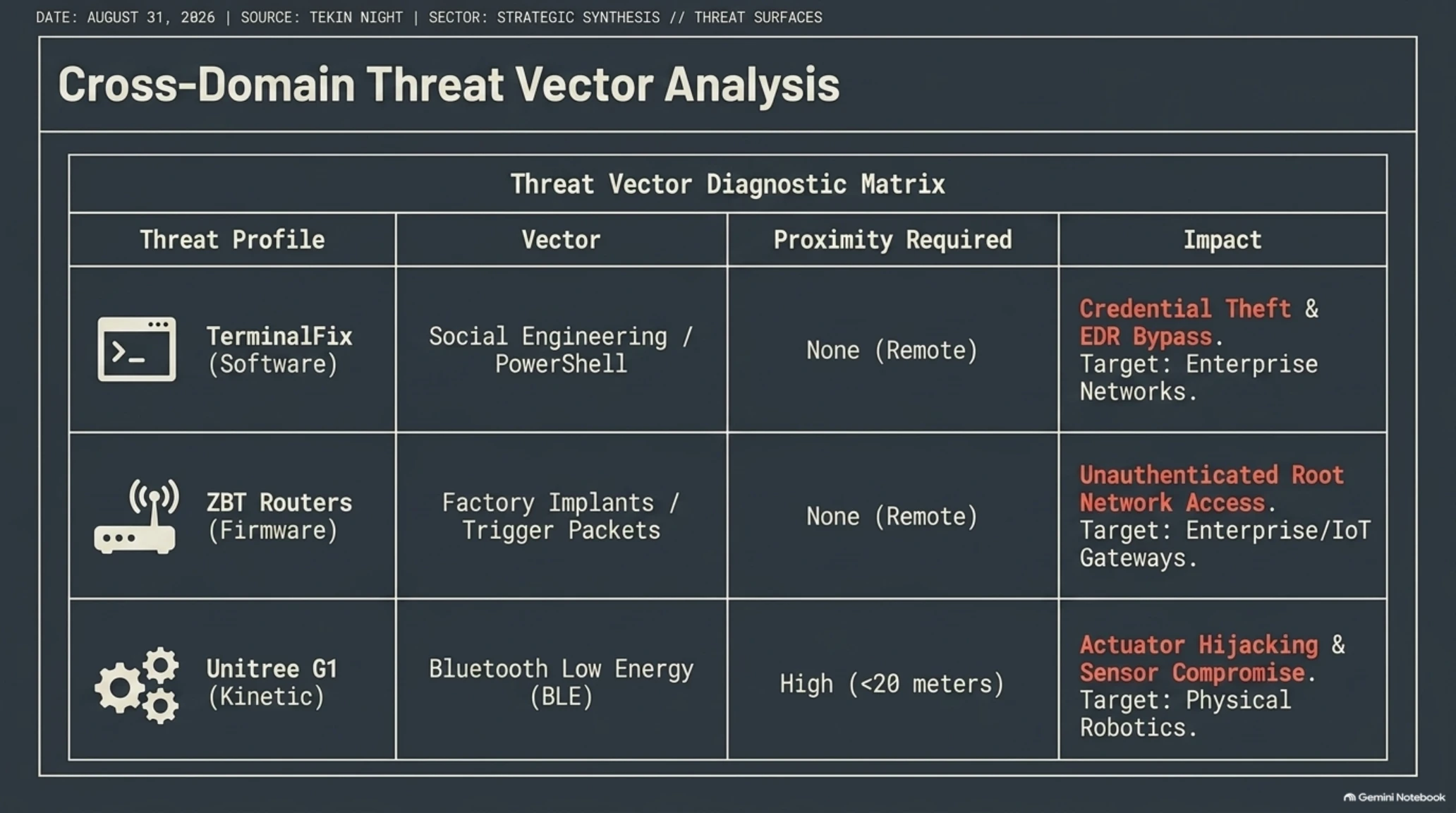 DATE: AUGUST 31, 2026 | SOURCE: TEKIN NIGHT | SECTOR: STRATEGIC SYNTHESIS // THREAT SURFACES

Cross-Domain Threat Vector Analysis

Threat Vector Diagnostic Matrix

| Threat Profile | Vector | Proximity Required | Impact |
|---|---|---|---|
| TerminalFix (Software) | Social Engineering / PowerShell | None (Remote) | Credential Theft & EDR Bypass. Target: Enterprise Networks. |
| ZBT Routers (Firmware) | Factory Implants / Trigger Packets | None (Remote) | Unauthenticated Root Network Access. Target: Enterprise/IoT Gateways. |
| Unitree G1 (Kinetic) | Bluetooth Low Energy (BLE) | High (<20 meters) | Actuator Hijacking & Sensor Compromise. Target: Physical Robotics. |

Gemini Notebook